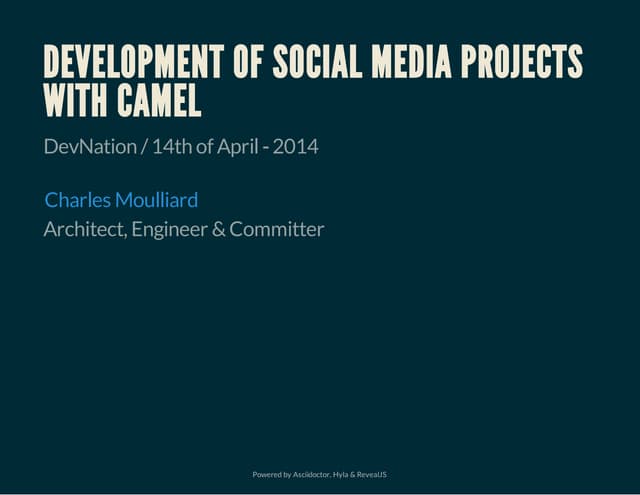 DEVELOPMENT OF SOCIAL MEDIA PROJECTS WITH CAMEL

DevNation / 14th of April - 2014

Charles Moulliard

Architect, Engineer & Committer

Powered by Asciidoctor, Hyla & RevealJS